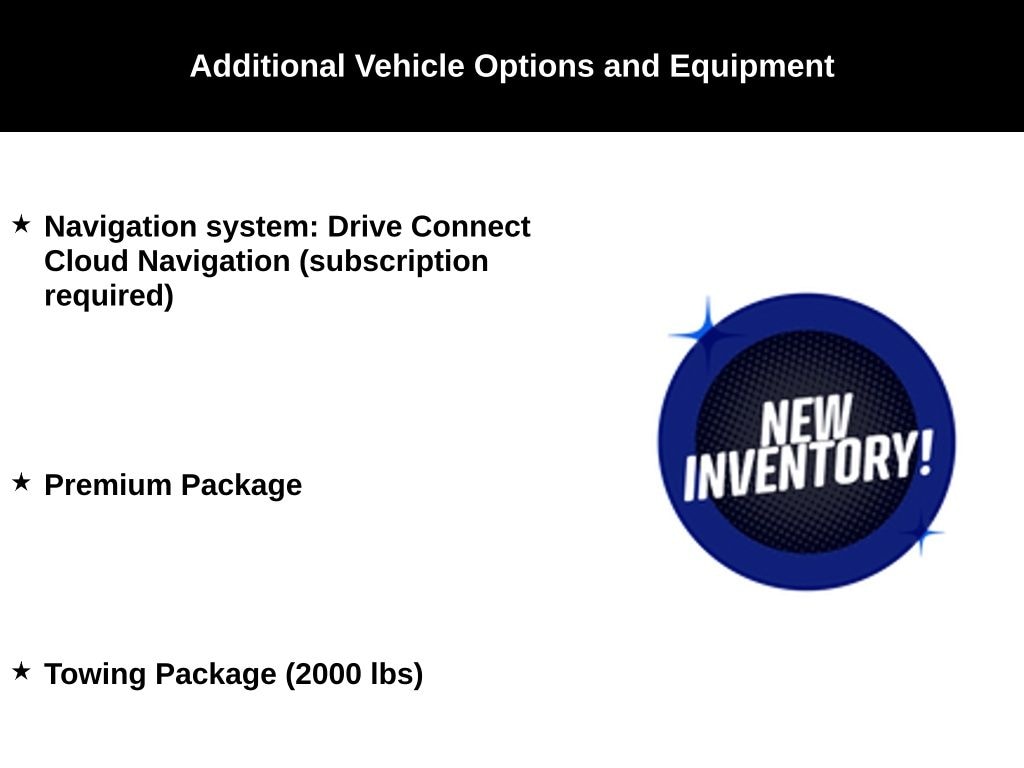 Additional Vehicle Options and Equipment

★ Navigation system: Drive Connect Cloud Navigation (subscription required)

★ Premium Package

★ Towing Package (2000 lbs)

NEW INVENTORY!